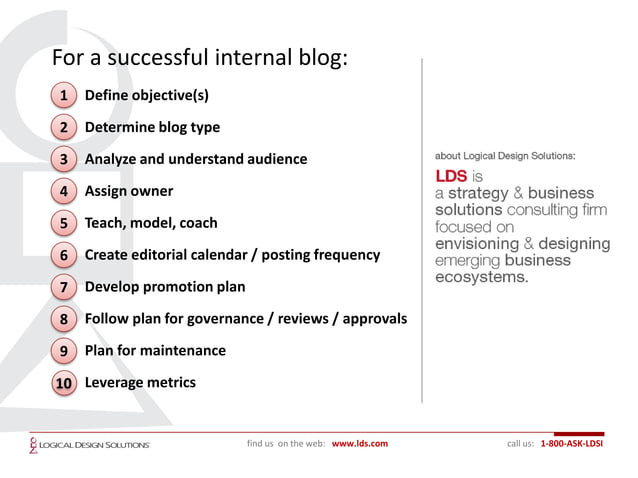 For a successful internal blog:

1 Define objective(s)
2 Determine blog type
3 Analyze and understand audience
4 Assign owner
5 Teach, model, coach
6 Create editorial calendar / posting frequency
7 Develop promotion plan
8 Follow plan for governance / reviews / approvals
9 Plan for maintenance
10 Leverage metrics

about Logical Design Solutions:

LDS is a strategy & business solutions consulting firm focused on envisioning & designing emerging business ecosystems.

LOGICAL DESIGN SOLUTIONS

find us on the web: www.lds.com

call us: 1-800-ASK-LDSI